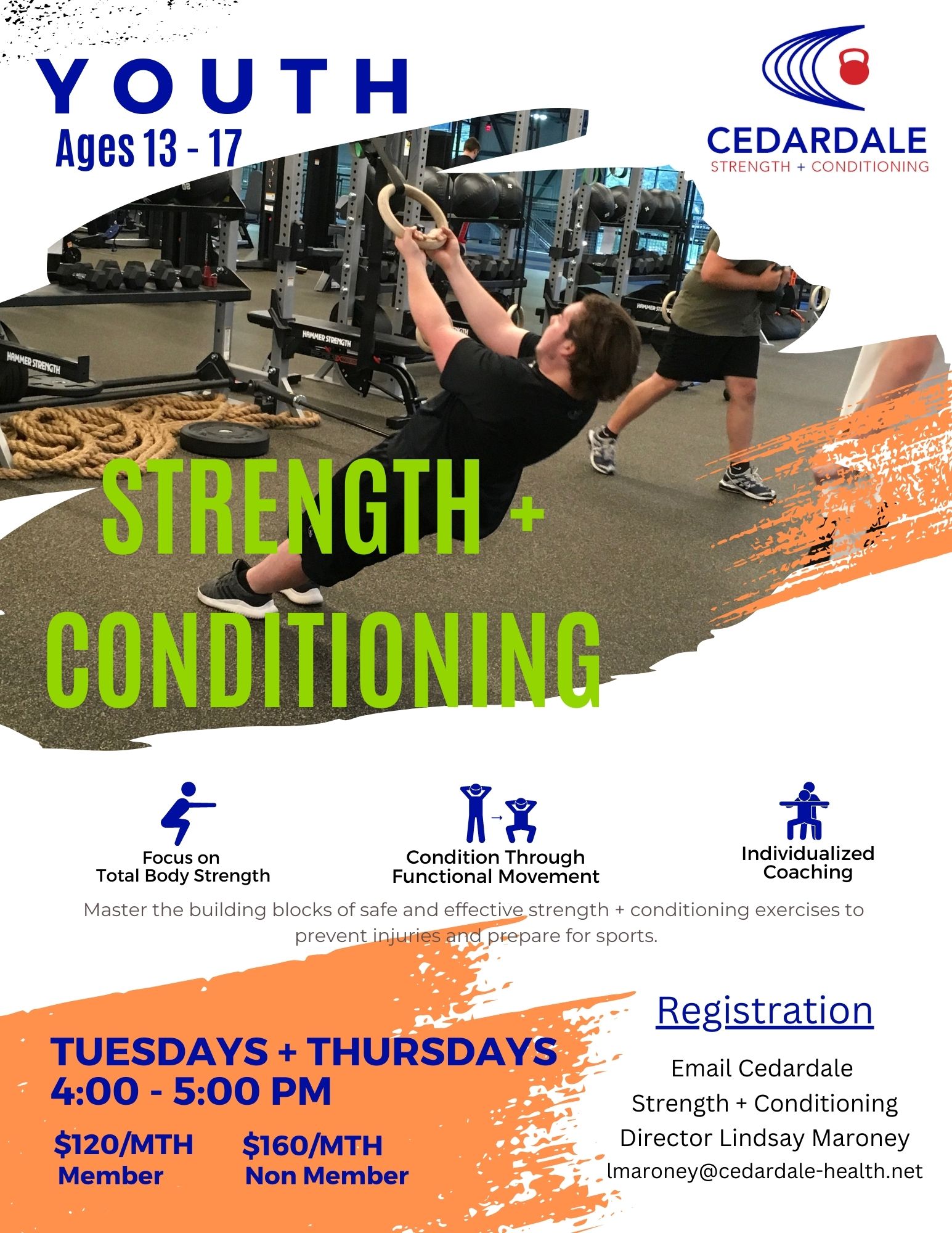 YOUTH
Ages 13 - 17

CEDARDALE
STRENGTH + CONDITIONING

HAMMER STRENGTH

HAMMER STRENGTH

STRENGTH + CONDITIONING

Focus on Total Body Strength

Condition Through Functional Movement

Individualized Coaching

Master the building blocks of safe and effective strength + conditioning exercises to prevent injuries and prepare for sports.

TUESDAYS + THURSDAYS
4:00 - 5:00 PM

$120/MTH
Member

$160/MTH
Non Member

Registration

Email Cedardale Strength + Conditioning Director Lindsay Maroney lmaroney@cedardale-health.net